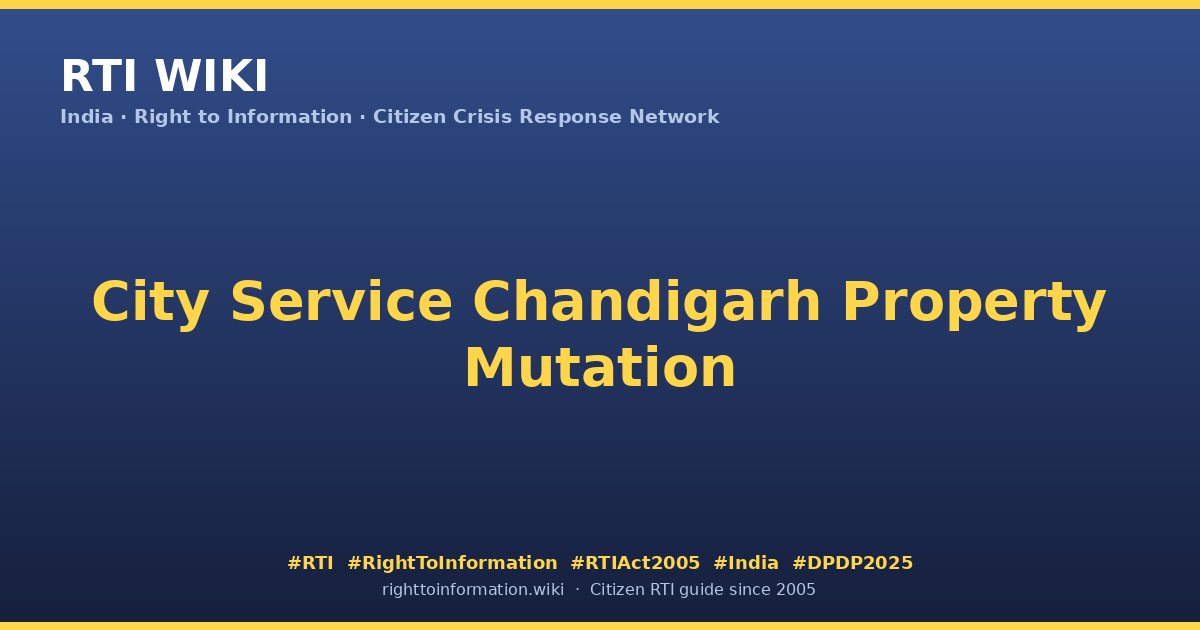 RTI WIKI

India · Right to Information · Citizen Crisis Response Network

City Service Chandigarh Property Mutation

#RTI #RightToInformation #RTIAct2005 #India #DPDP2025

righttoinformation.wiki · Citizen RTI guide since 2005